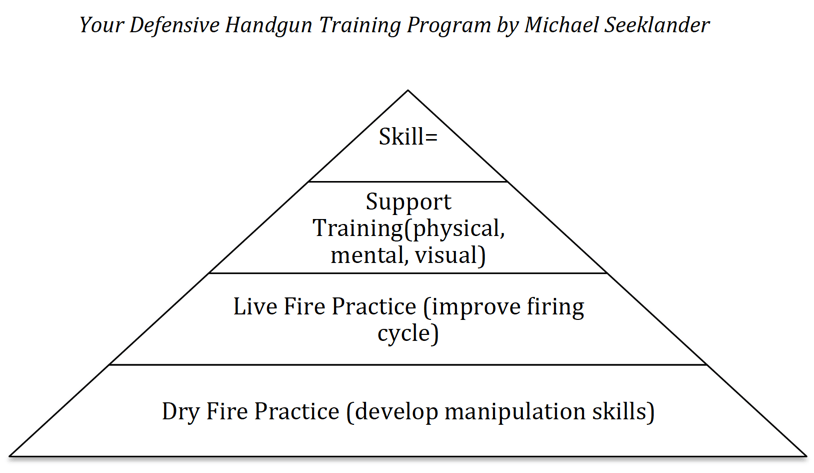 Your Defensive Handgun Training Program by Michael Seeklander

Skill=

Support Training(physical, mental, visual)

Live Fire Practice (improve firing cycle)

Dry Fire Practice (develop manipulation skills)